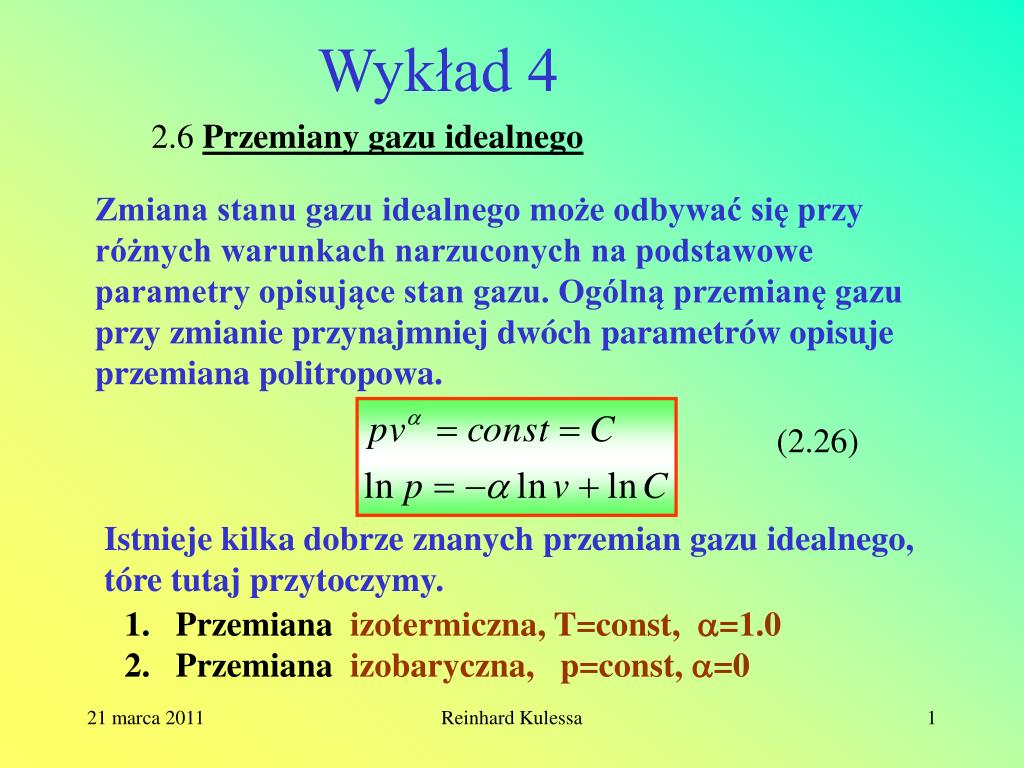 Wykład 4

2.6 Przemiany gazu idealnego

Zmiana stanu gazu idealnego może odbywać się przy różnych warunkach narzuconych na podstawowe parametry opisujące stan gazu. Ogólną przemianę gazu przy zmianie przynajmniej dwóch parametrów opisuje przemiana politropowa.

$pv^{\alpha} = const = C$
$\ln p = -\alpha \ln v + \ln C$
(2.26)

Istnieje kilka dobrze znanych przemian gazu idealnego, tóre tutaj przytoczymy.

1. Przemiana izotermiczna, T=const, $\alpha$=1.0
2. Przemiana izobaryczna, p=const, $\alpha$=0

21 marca 2011
Reinhard Kulessa
1